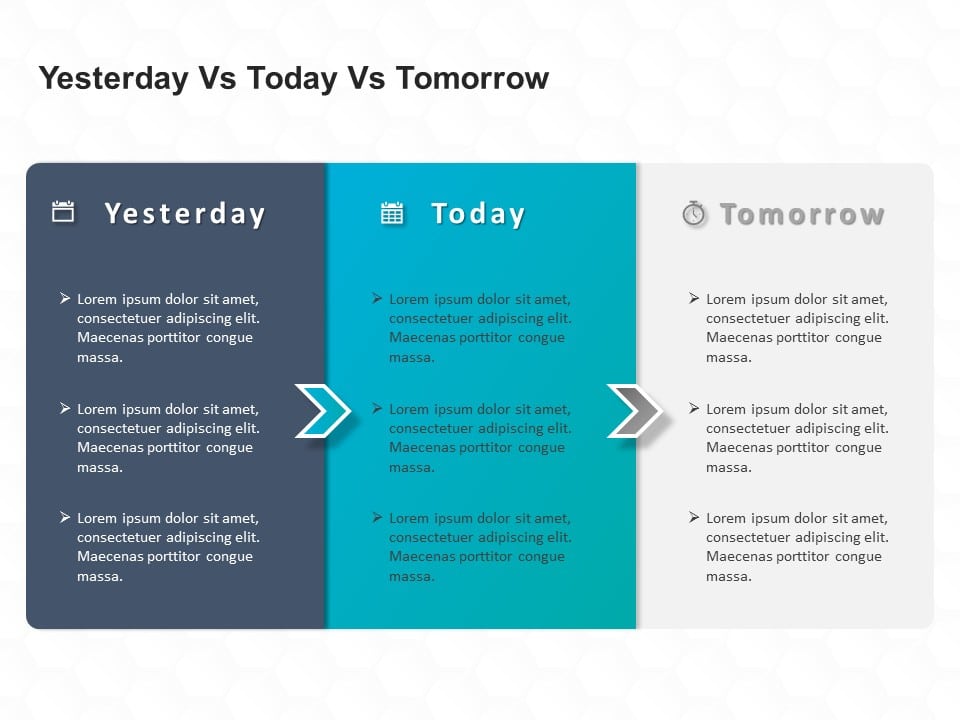 Yesterday Vs Today Vs Tomorrow

Yesterday

➢ Lorem ipsum dolor sit amet, consectetuer adipiscing elit. Maecenas porttitor congue massa.

➢ Lorem ipsum dolor sit amet, consectetuer adipiscing elit. Maecenas porttitor congue massa.

➢ Lorem ipsum dolor sit amet, consectetuer adipiscing elit. Maecenas porttitor congue massa.

Today

➢ Lorem ipsum dolor sit amet, consectetuer adipiscing elit. Maecenas porttitor congue massa.

➢ Lorem ipsum dolor sit amet, consectetuer adipiscing elit. Maecenas porttitor congue massa.

➢ Lorem ipsum dolor sit amet, consectetuer adipiscing elit. Maecenas porttitor congue massa.

Tomorrow

➢ Lorem ipsum dolor sit amet, consectetuer adipiscing elit. Maecenas porttitor congue massa.

➢ Lorem ipsum dolor sit amet, consectetuer adipiscing elit. Maecenas porttitor congue massa.

➢ Lorem ipsum dolor sit amet, consectetuer adipiscing elit. Maecenas porttitor congue massa.